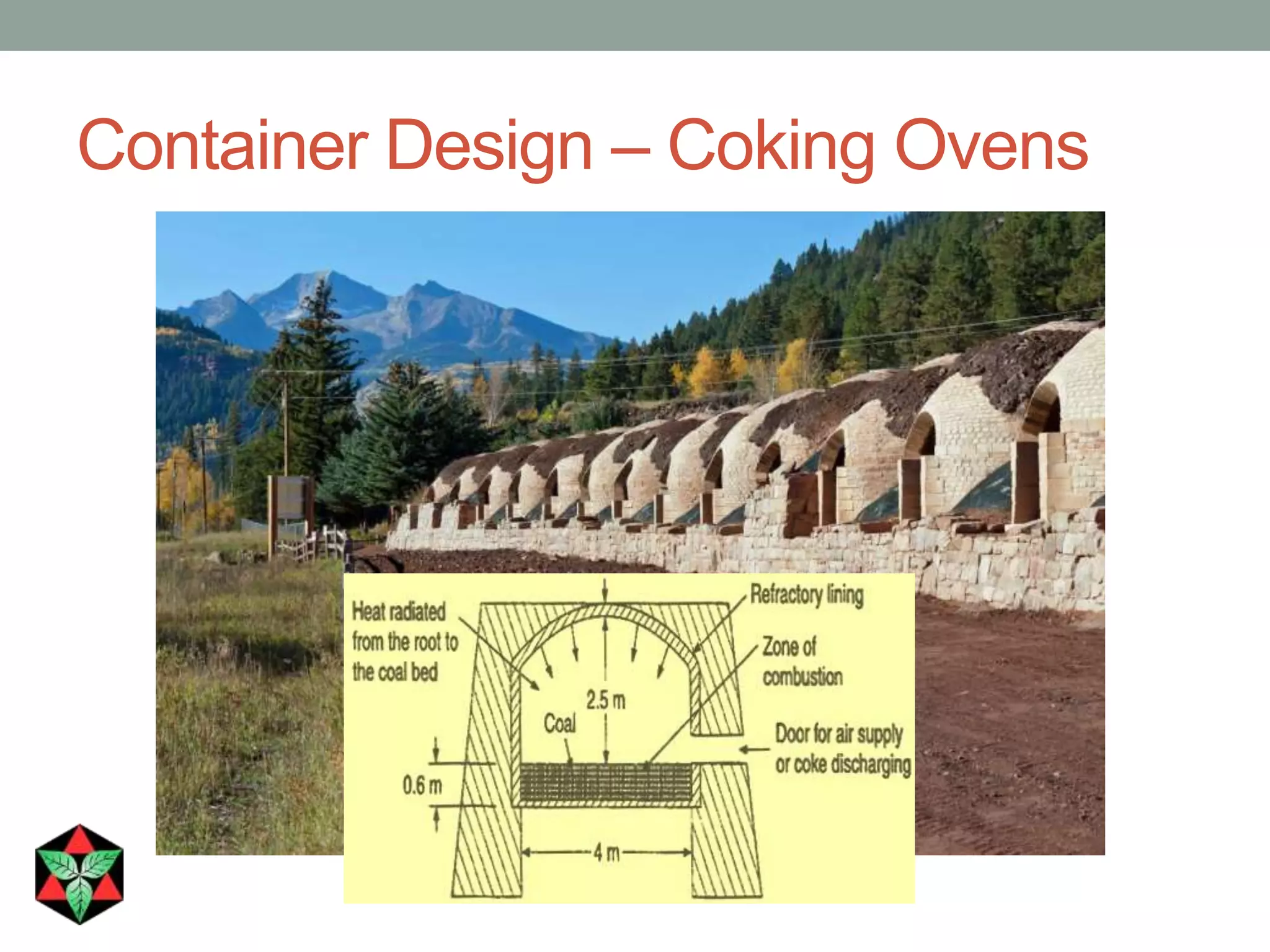 Container Design – Coking Ovens

Heat radiated from the root to the coal bed

Refractory lining

Zone of combustion

2.5 m

Coal

Door for air supply or coke discharging

0.6 m

4 m